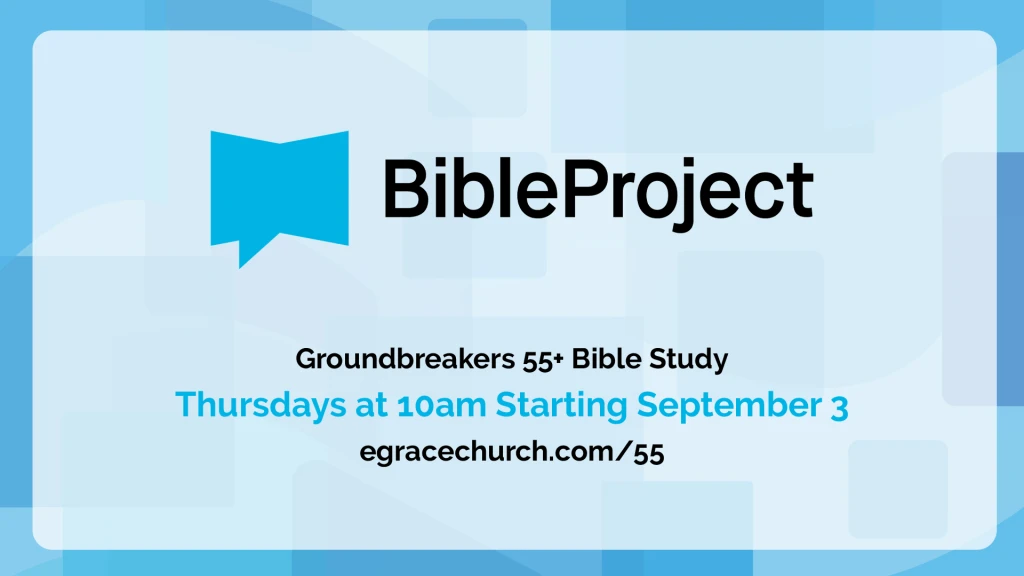 BibleProject

Groundbreakers 55+ Bible Study

Thursdays at 10am Starting September 3

egracechurch.com/55